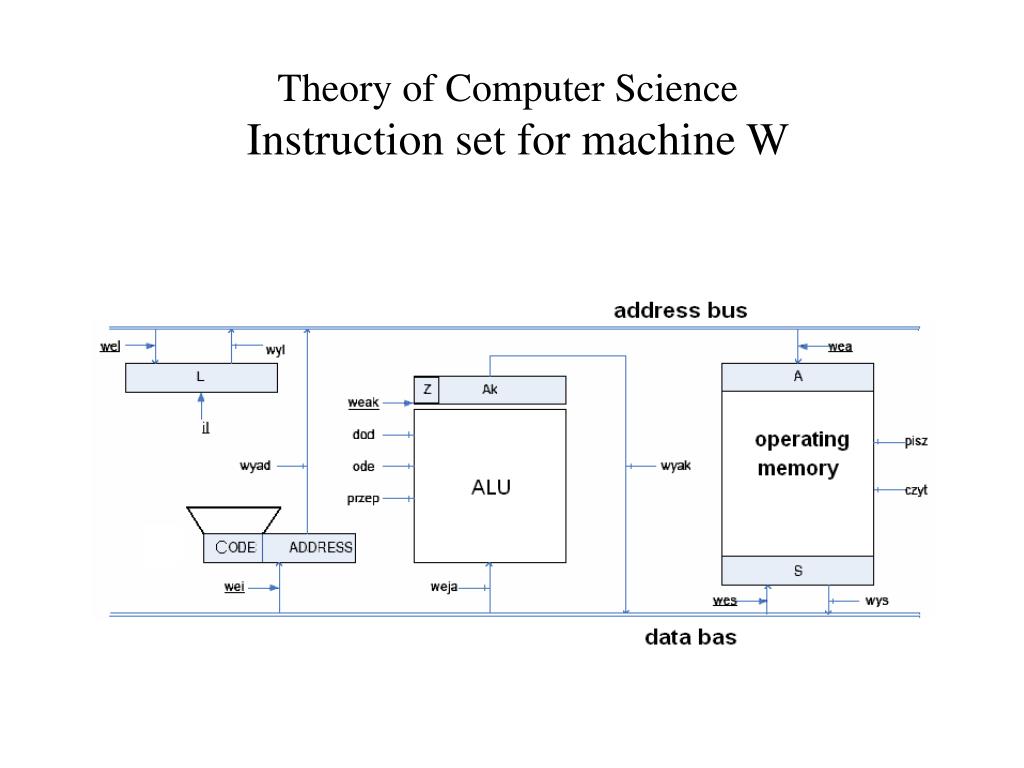 Theory of Computer Science
Instruction set for machine W

address bus

wel
wyl
L
il
wyad
CODE
ADDRESS
wei

Z
Ak
weak
dod
ode
przep
ALU
weja
wyak

wea
A
operating memory
pisz
czyt
S
wes
wys

data bas